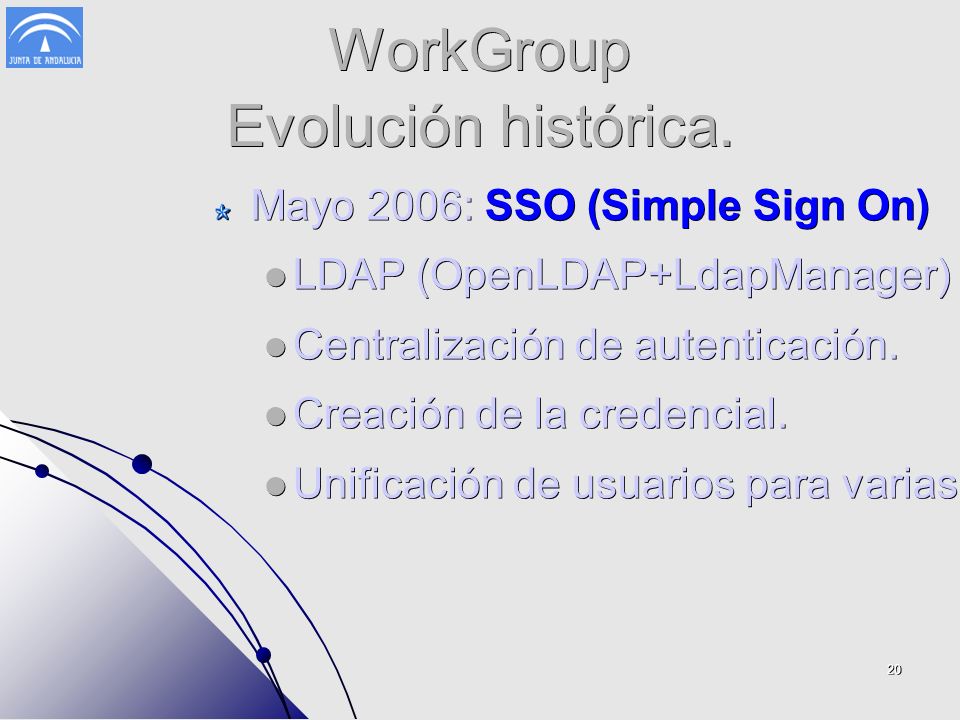 JUNTA DE ANDALUCIA

WorkGroup
Evolución histórica.

Mayo 2006: SSO (Simple Sign On)

LDAP (OpenLDAP+LdapManager)

Centralización de autenticación.

Creación de la credencial.

Unificación de usuarios para varias

20